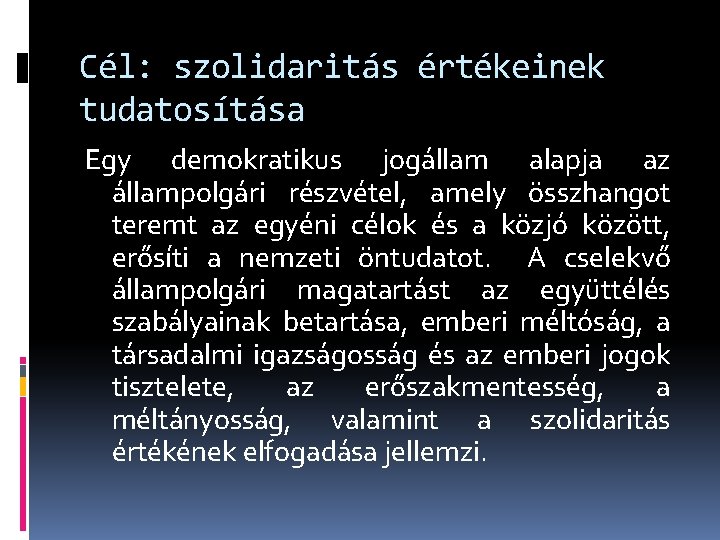 Cél: szolidaritás értékeinek tudatosítása

Egy demokratikus jogállam alapja az állampolgári részvétel, amely összhangot teremt az egyéni célok és a közjó között, erősíti a nemzeti öntudatot. A cselekvő állampolgári magatartást az együttélés szabályainak betartása, emberi méltóság, a társadalmi igazságosság és az emberi jogok tisztelete, az erőszakmentesség, a méltányosság, valamint a szolidaritás értékének elfogadása jellemzi.